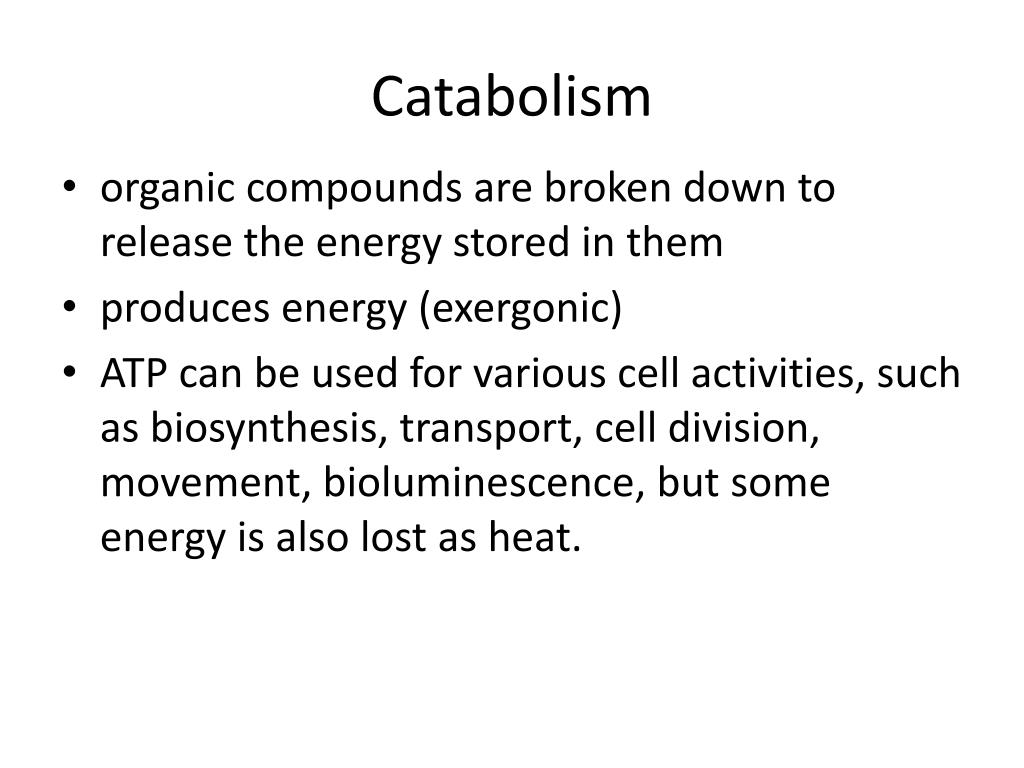 Catabolism

• organic compounds are broken down to release the energy stored in them
• produces energy (exergonic)
• ATP can be used for various cell activities, such as biosynthesis, transport, cell division, movement, bioluminescence, but some energy is also lost as heat.